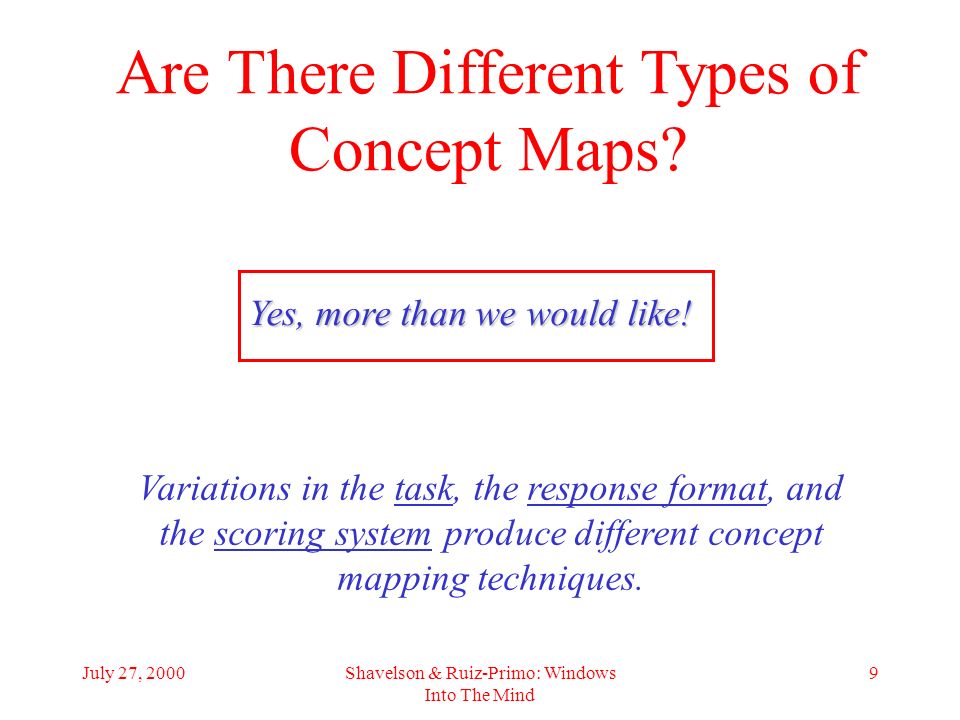 Are There Different Types of Concept Maps?

Yes, more than we would like!

Variations in the task, the response format, and the scoring system produce different concept mapping techniques.

July 27, 2000

Shavelson & Ruiz-Primo: Windows Into The Mind

9